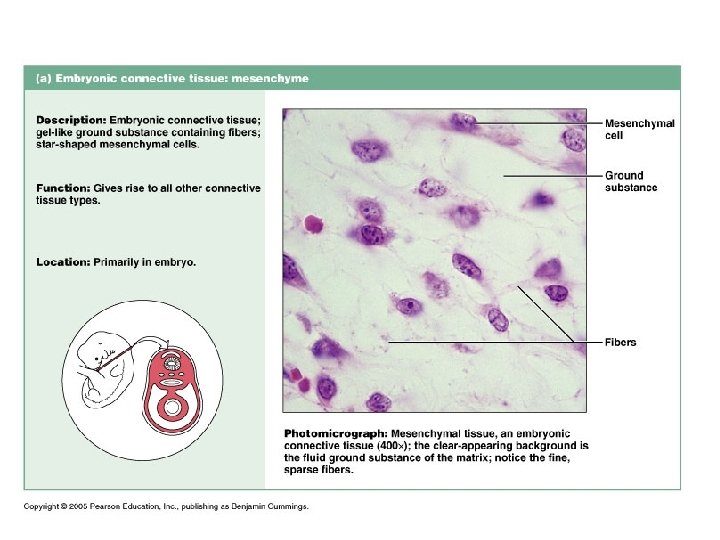 (a) Embryonic connective tissue: mesenchyme

Description: Embryonic connective tissue; gel-like ground substance containing fibers; star-shaped mesenchymal cells.

Function: Gives rise to all other connective tissue types.

Location: Primarily in embryo.

Mesenchymal cell

Ground substance

Fibers

Photomicrograph: Mesenchymal tissue, an embryonic connective tissue (400×); the clear-appearing background is the fluid ground substance of the matrix; notice the fine, sparse fibers.

Copyright © 2005 Pearson Education, Inc., publishing as Benjamin Cummings.